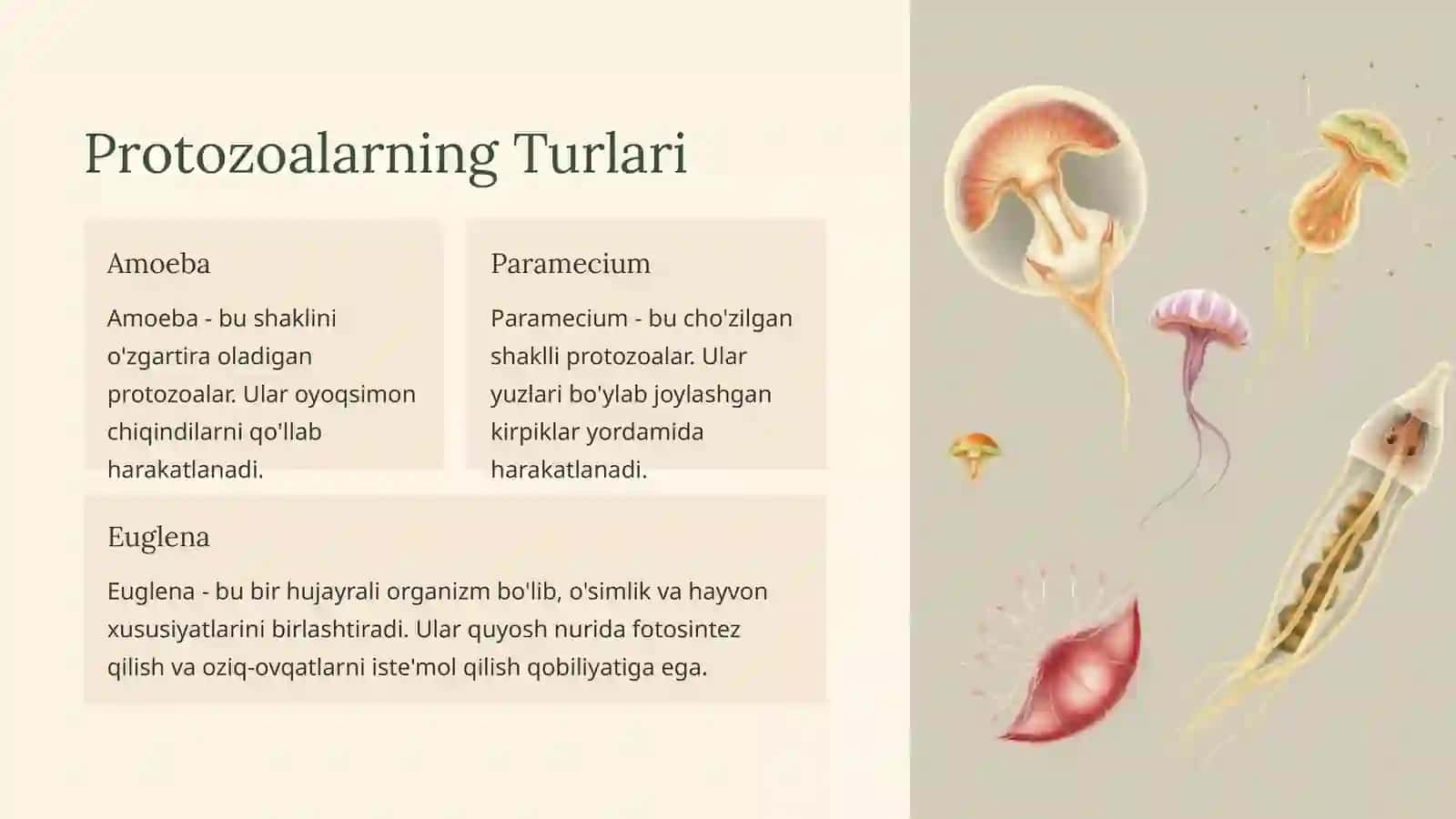 Protozoalarning Turlari

Amoeba

Amoeba - bu shaklini o'zgartira oladigan protozoalar. Ular oyoqsimon chiqindilarni qo'llab harakatlanadi.

Paramecium

Paramecium - bu cho'zilgan shaklli protozoalar. Ular yuzlari bo'ylab joylashgan kirpiklar yordamida harakatlanadi.

Euglena

Euglena - bu bir hujayrali organizm bo'lib, o'simlik va hayvon xususiyatlarini birlashtiradi. Ular quyosh nurida fotosintez qilish va oziq-ovqatlarni iste'mol qilish qobiliyatiga ega.